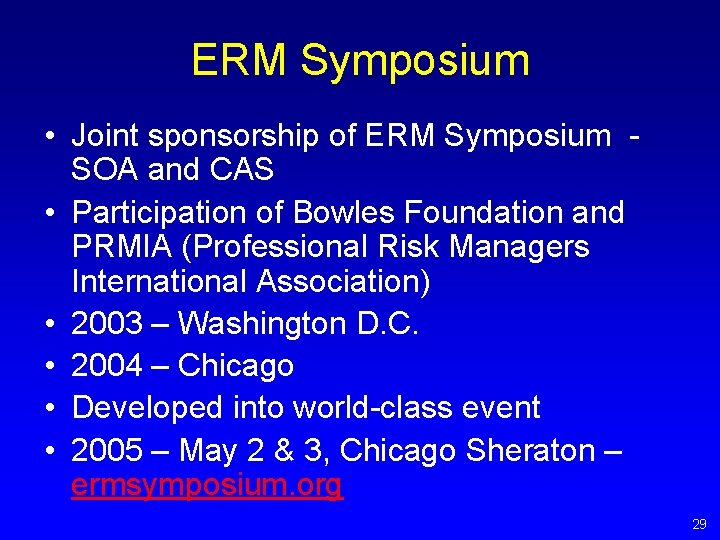 ERM Symposium

• Joint sponsorship of ERM Symposium - SOA and CAS
• Participation of Bowles Foundation and PRMIA (Professional Risk Managers International Association)
• 2003 – Washington D.C.
• 2004 – Chicago
• Developed into world-class event
• 2005 – May 2 & 3, Chicago Sheraton – ermsymposium.org

29